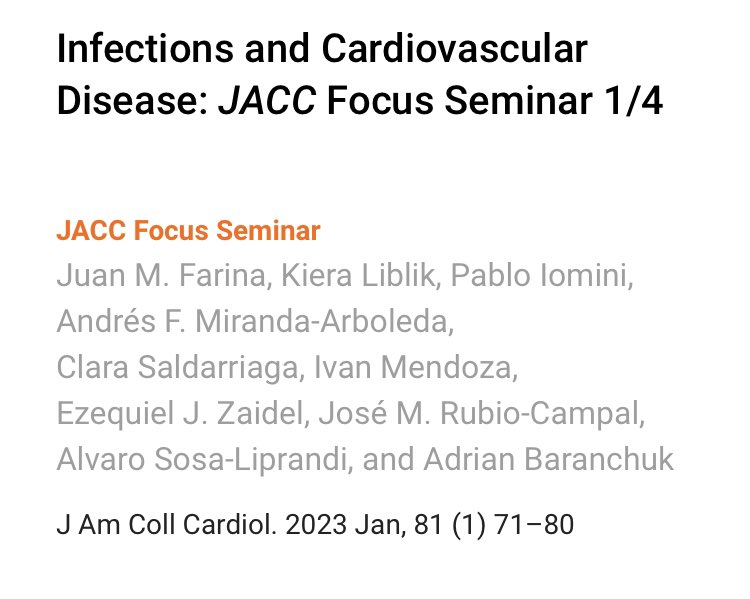 Infections and Cardiovascular Disease: JACC Focus Seminar 1/4

JACC Focus Seminar

Juan M. Farina, Kiera Liblik, Pablo Iomini, Andrés F. Miranda-Arboleda, Clara Saldarriaga, Ivan Mendoza, Ezequiel J. Zaidel, José M. Rubio-Campal, Alvaro Sosa-Liprandi, and Adrian Baranchuk

J Am Coll Cardiol. 2023 Jan, 81 (1) 71–80